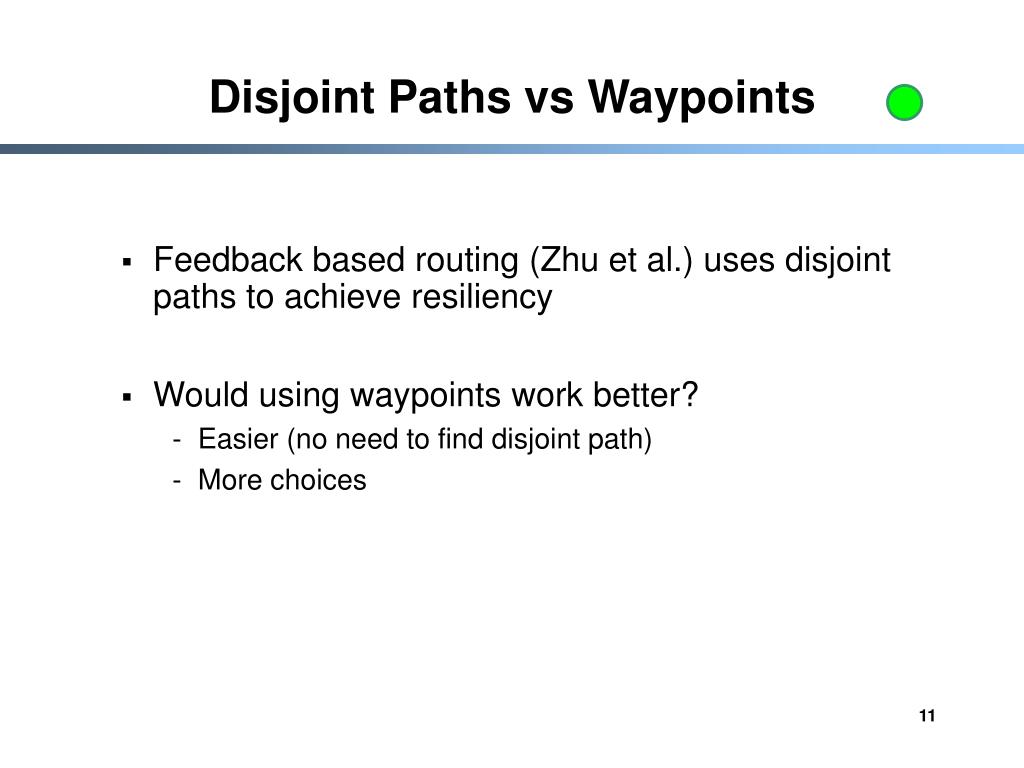 Disjoint Paths vs Waypoints

▪ Feedback based routing (Zhu et al.) uses disjoint paths to achieve resiliency

▪ Would using waypoints work better?
- Easier (no need to find disjoint path)
- More choices

11